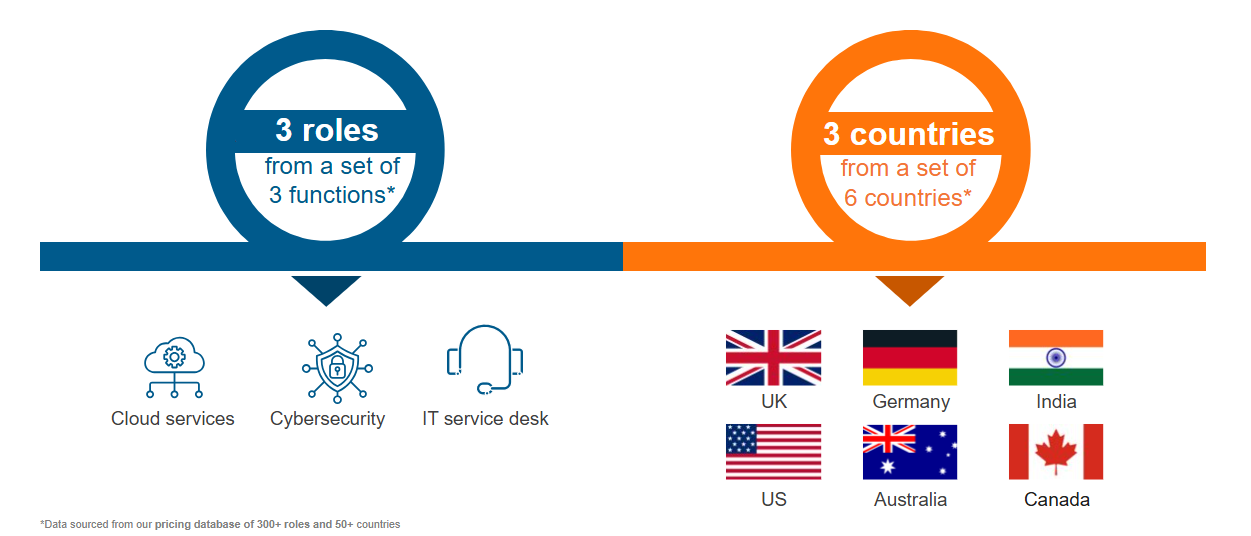 3 roles
from a set of
3 functions*

3 countries
from a set of
6 countries*

Cloud services
Cybersecurity
IT service desk

UK
Germany
India
US
Australia
Canada

*Data sourced from our pricing database of 300+ roles and 50+ countries